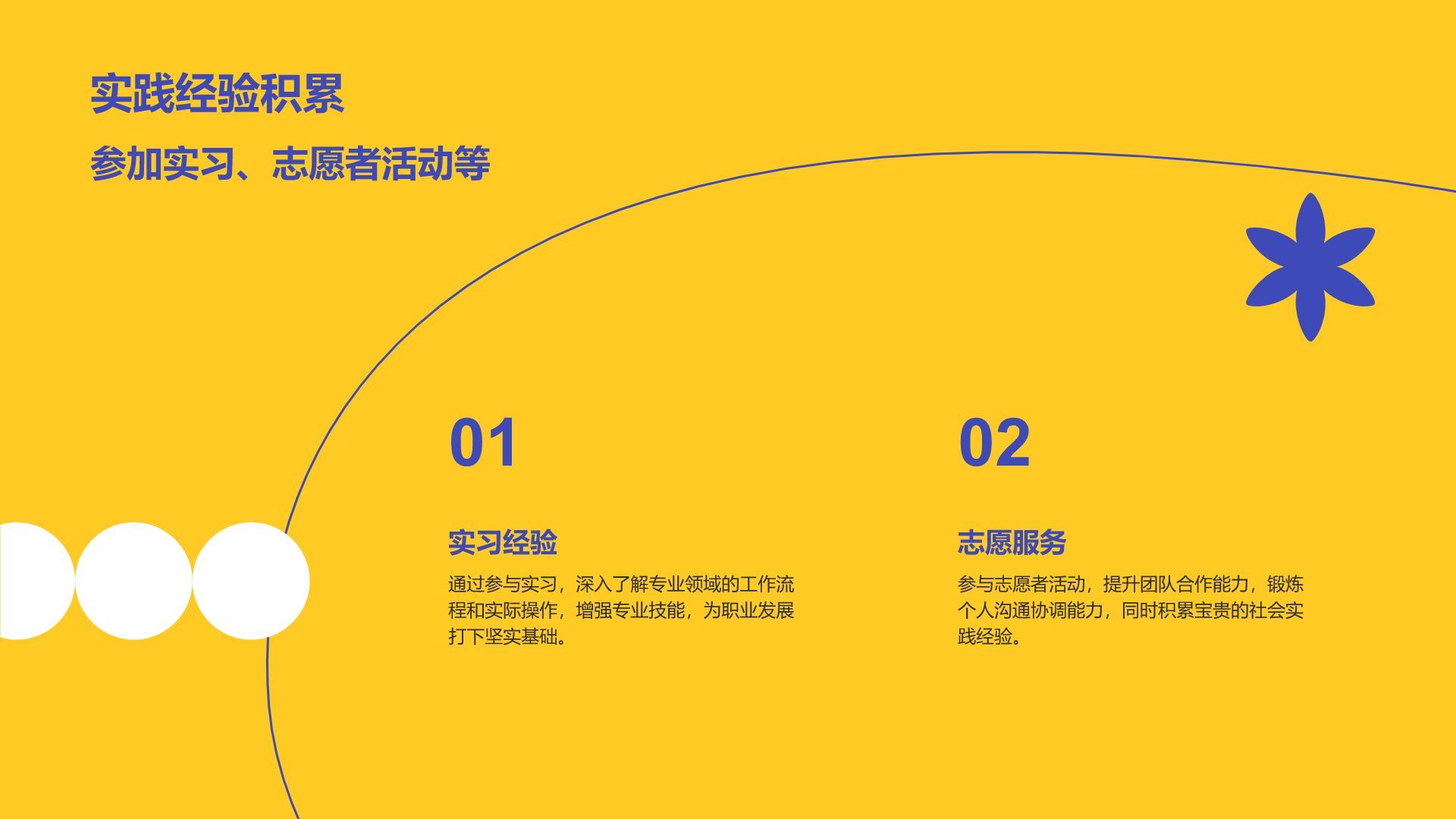 实践经验积累

参加实习、志愿者活动等

01

实习经验

通过参与实习，深入了解专业领域的工作流程和实际操作，增强专业技能，为职业发展打下坚实基础。

02

志愿服务

参与志愿者活动，提升团队合作能力，锻炼个人沟通协调能力，同时积累宝贵的社会实践经验。